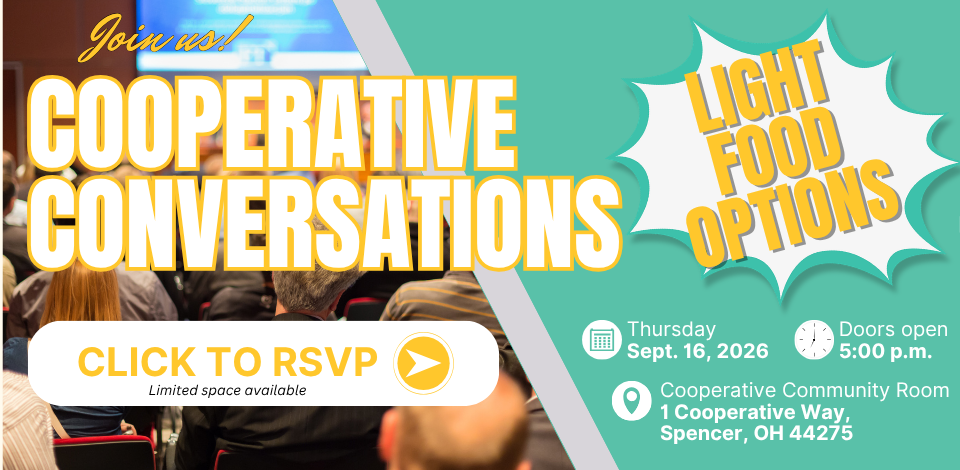 Join us!

COOPERATIVE CONVERSATIONS

CLICK TO RSVP

Limited space available

LIGHT FOOD OPTIONS

Thursday
Sept. 16, 2026

Doors open
5:00 p.m.

Cooperative Community Room
1 Cooperative Way,
Spencer, OH 44275